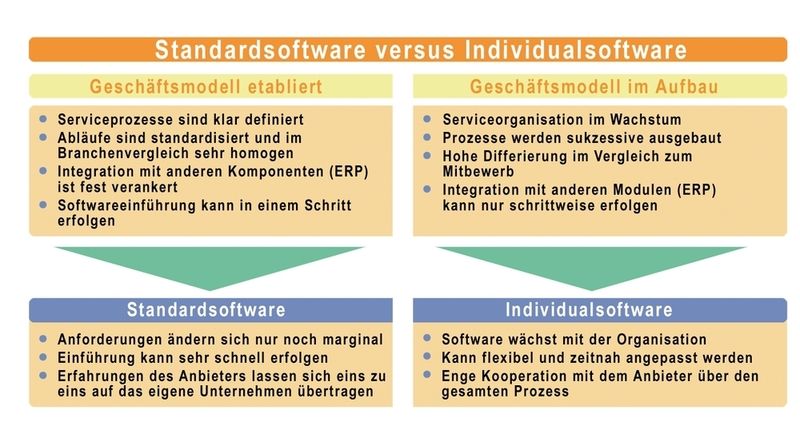 Standardsoftware versus Individualsoftware

Geschäftsmodell etabliert

- Serviceprozesse sind klar definiert
- Abläufe sind standardisiert und im Branchenvergleich sehr homogen
- Integration mit anderen Komponenten (ERP) ist fest verankert
- Softwareeinführung kann in einem Schritt erfolgen

Standardsoftware

- Anforderungen ändern sich nur noch marginal
- Einführung kann sehr schnell erfolgen
- Erfahrungen des Anbieters lassen sich eins zu eins auf das eigene Unternehmen übertragen

Geschäftsmodell im Aufbau

- Serviceorganisation im Wachstum
- Prozesse werden sukzessive ausgebaut
- Hohe Differierung im Vergleich zum Mitbewerb
- Integration mit anderen Modulen (ERP) kann nur schrittweise erfolgen

Individualsoftware

- Software wächst mit der Organisation
- Kann flexibel und zeitnah angepasst werden
- Enge Kooperation mit dem Anbieter über den gesamten Prozess